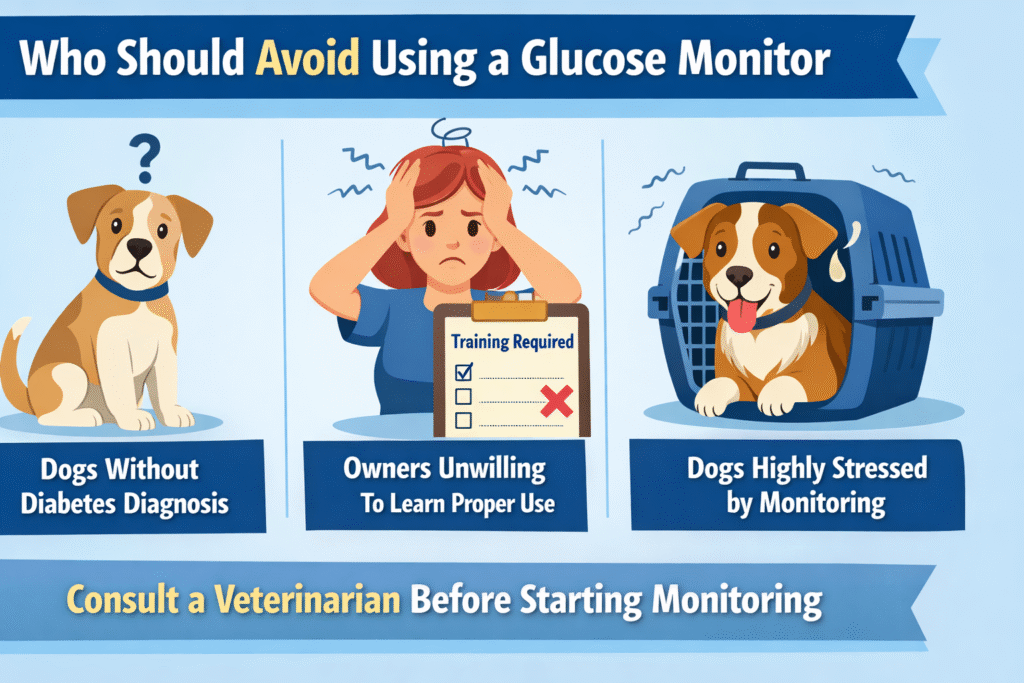 Who Should Avoid Using a Glucose Monitor

?

Training Required

Dogs Without Diabetes Diagnosis

Owners Unwilling To Learn Proper Use

Dogs Highly Stressed by Monitoring

Consult a Veterinarian Before Starting Monitoring